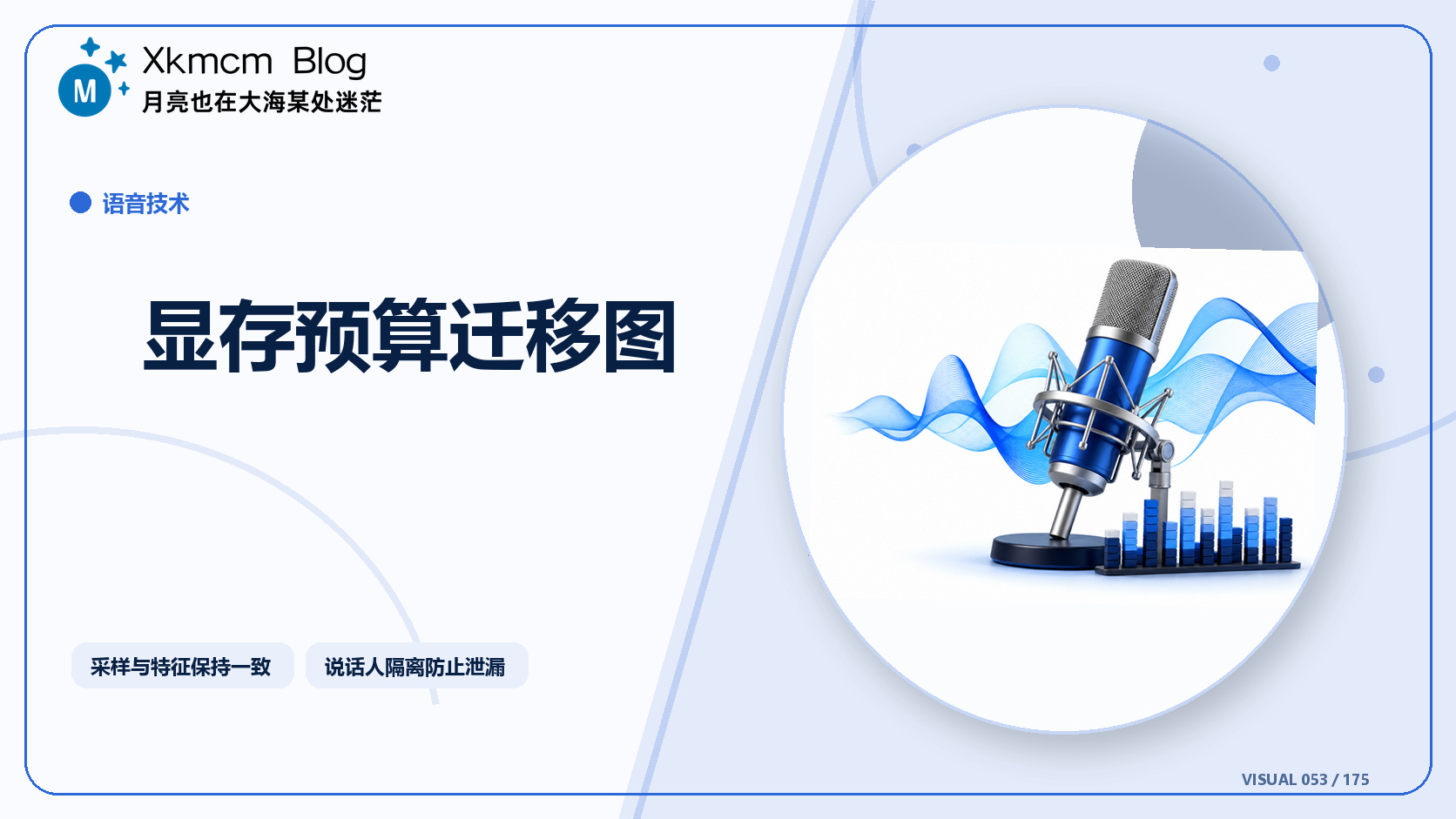 M

Xkmcm Blog
月亮也在大海某处迷茫

语音技术

显存预算迁移图

采样与特征保持一致

说话人隔离防止泄漏

VISUAL 053 / 175